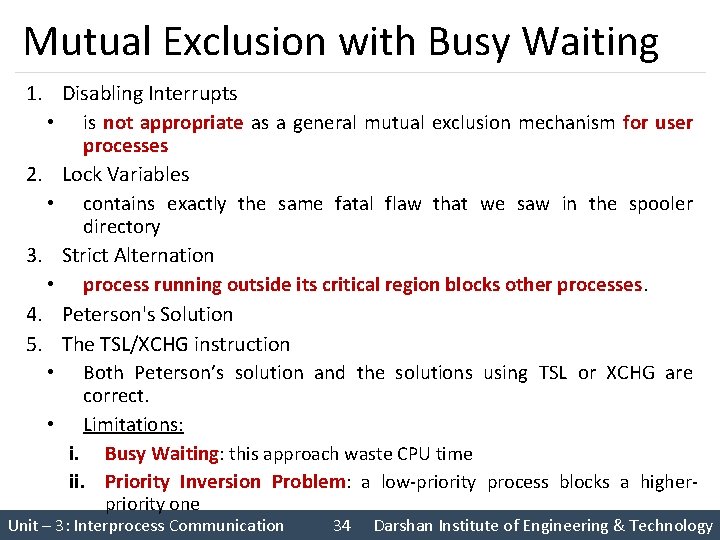 Mutual Exclusion with Busy Waiting

1. Disabling Interrupts
• is not appropriate as a general mutual exclusion mechanism for user processes
2. Lock Variables
• contains exactly the same fatal flaw that we saw in the spooler directory
3. Strict Alternation
• process running outside its critical region blocks other processes.
4. Peterson's Solution
5. The TSL/XCHG instruction
• Both Peterson's solution and the solutions using TSL or XCHG are correct.
• Limitations:
i. Busy Waiting: this approach waste CPU time
ii. Priority Inversion Problem: a low-priority process blocks a higher-priority one

Unit – 3: Interprocess Communication 34 Darshan Institute of Engineering & Technology